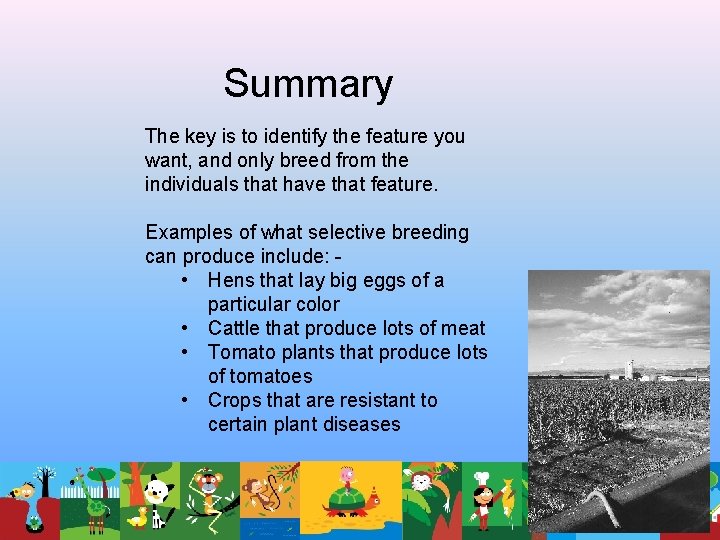 Summary

The key is to identify the feature you want, and only breed from the individuals that have that feature.

Examples of what selective breeding can produce include: -
• Hens that lay big eggs of a particular color
• Cattle that produce lots of meat
• Tomato plants that produce lots of tomatoes
• Crops that are resistant to certain plant diseases